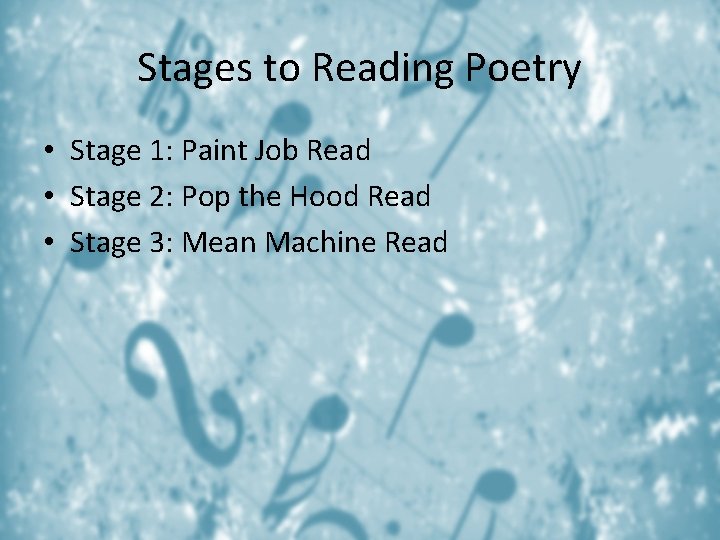 Stages to Reading Poetry

• Stage 1: Paint Job Read
• Stage 2: Pop the Hood Read
• Stage 3: Mean Machine Read